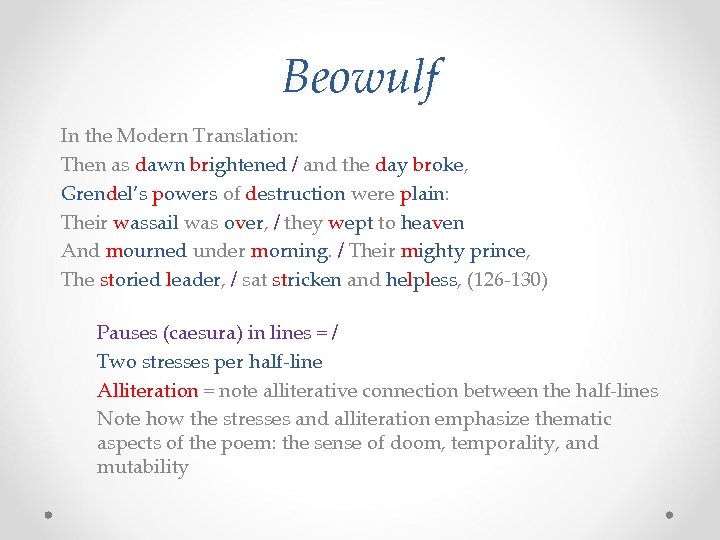 Beowulf

In the Modern Translation:
Then as dawn brightened / and the day broke,
Grendel's powers of destruction were plain:
Their wassail was over, / they wept to heaven
And mourned under morning. / Their mighty prince,
The storied leader, / sat stricken and helpless, (126-130)

Pauses (caesura) in lines = /
Two stresses per half-line
Alliteration = note alliterative connection between the half-lines
Note how the stresses and alliteration emphasize thematic aspects of the poem: the sense of doom, temporality, and mutability